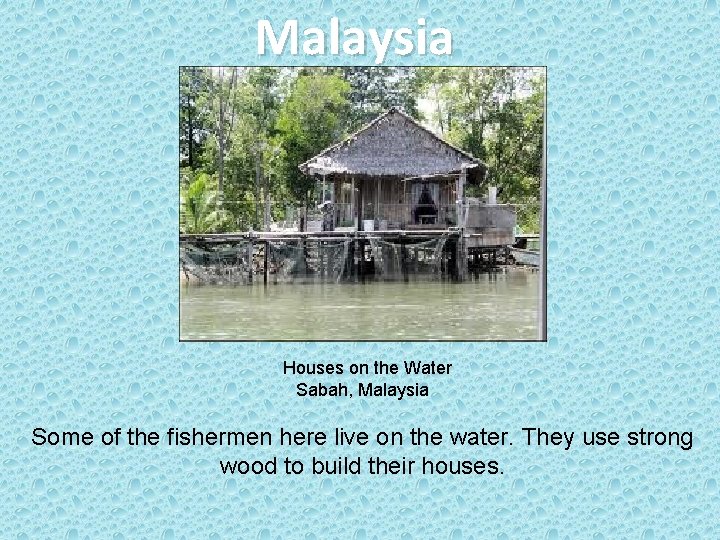 Malaysia

Houses on the Water
Sabah, Malaysia

Some of the fishermen here live on the water. They use strong wood to build their houses.